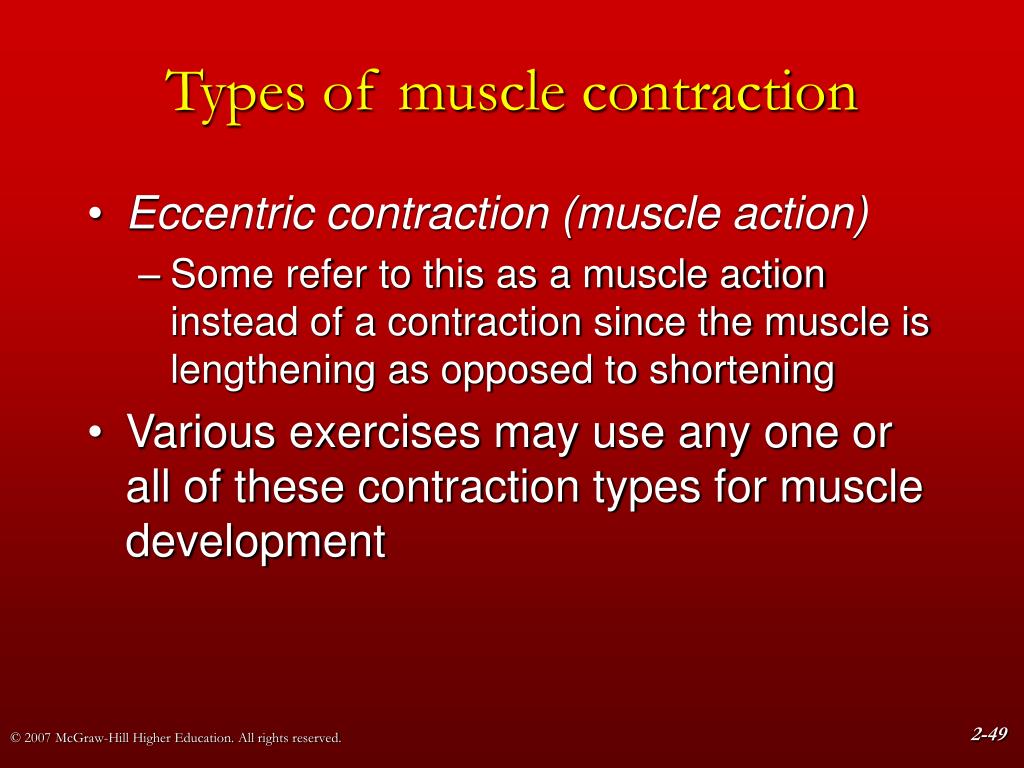 Types of muscle contraction

• Eccentric contraction (muscle action)
– Some refer to this as a muscle action instead of a contraction since the muscle is lengthening as opposed to shortening
• Various exercises may use any one or all of these contraction types for muscle development

© 2007 McGraw-Hill Higher Education. All rights reserved.

2-49